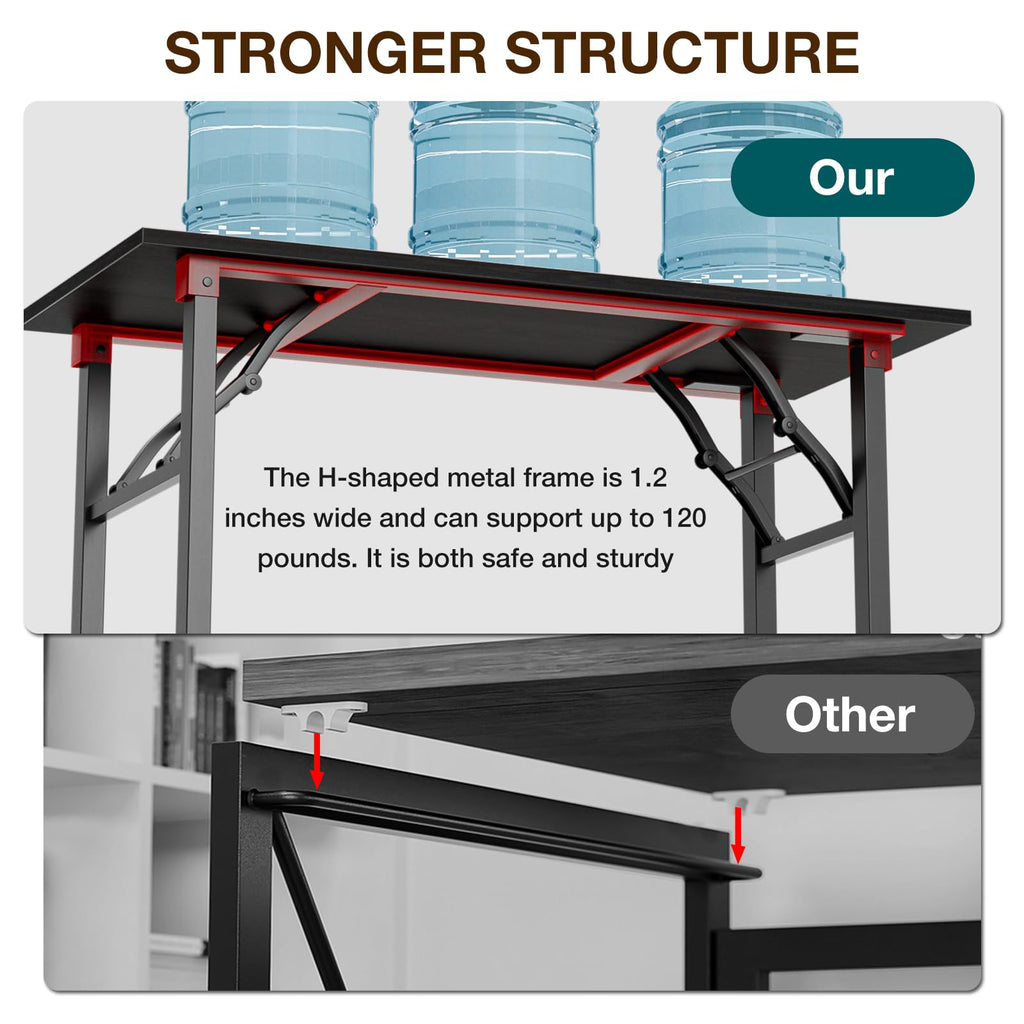 STRONGER STRUCTURE

Our

The H-shaped metal frame is 1.2 inches wide and can support up to 120 pounds. It is both safe and sturdy

Other